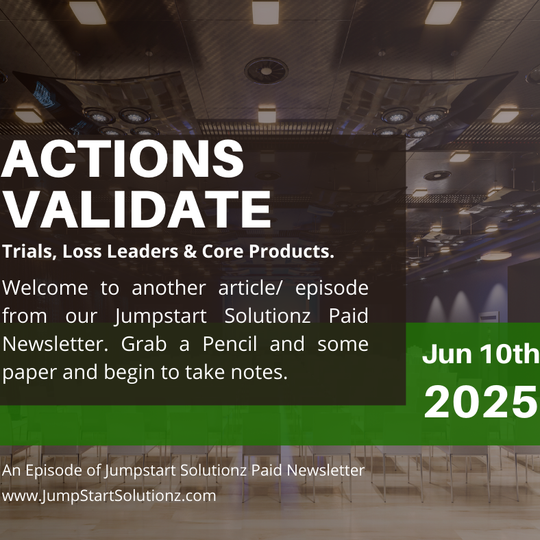 ACTIONS VALIDATE

Trials, Loss Leaders & Core Products.

Welcome to another article/ episode from our Jumpstart Solutionz Paid Newsletter. Grab a Pencil and some paper and begin to take notes.

Jun 10th
2025

An Episode of Jumpstart Solutionz Paid Newsletter
www.JumpStartSolutionz.com